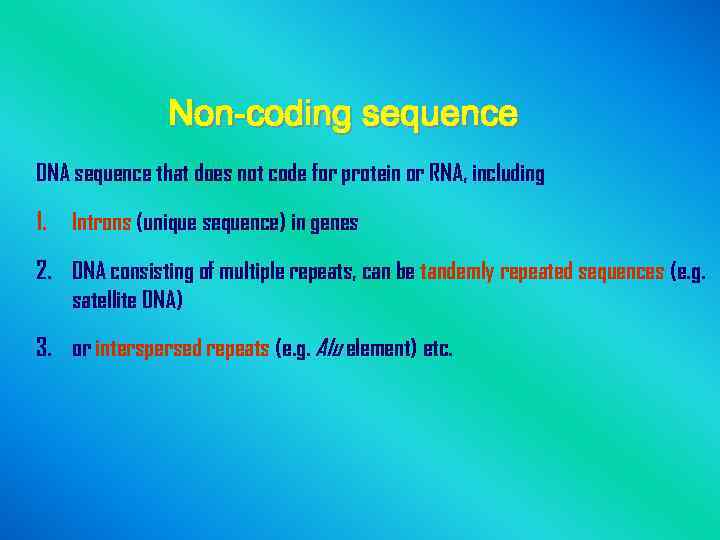 Non-coding sequence

DNA sequence that does not code for protein or RNA, including

1. Introns (unique sequence) in genes

2. DNA consisting of multiple repeats, can be tandemly repeated sequences (e.g. satellite DNA)

3. or interspersed repeats (e.g. Alu element) etc.